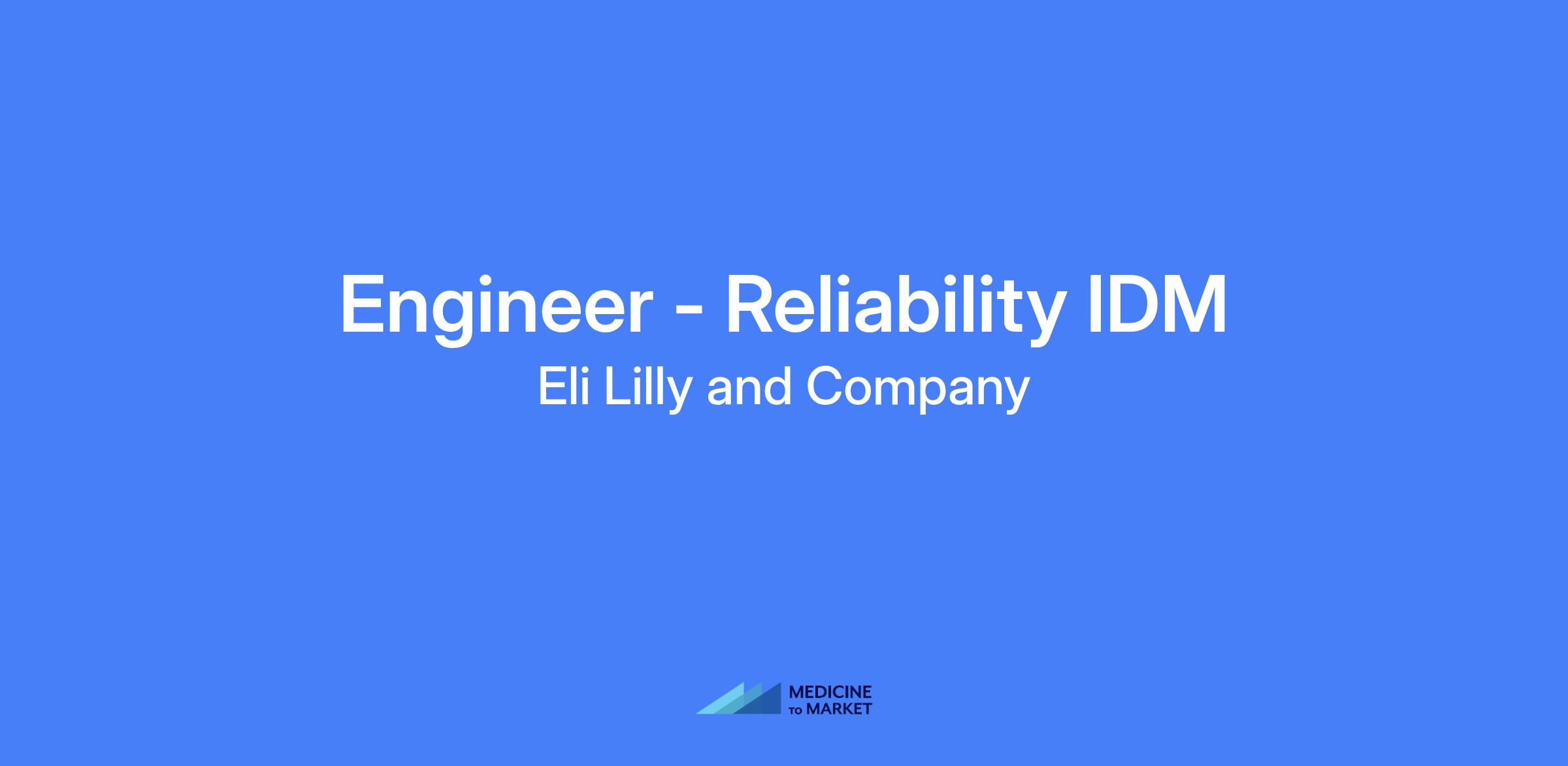 Engineer - Reliability IDM

Eli Lilly and Company

MEDICINE
TO MARKET